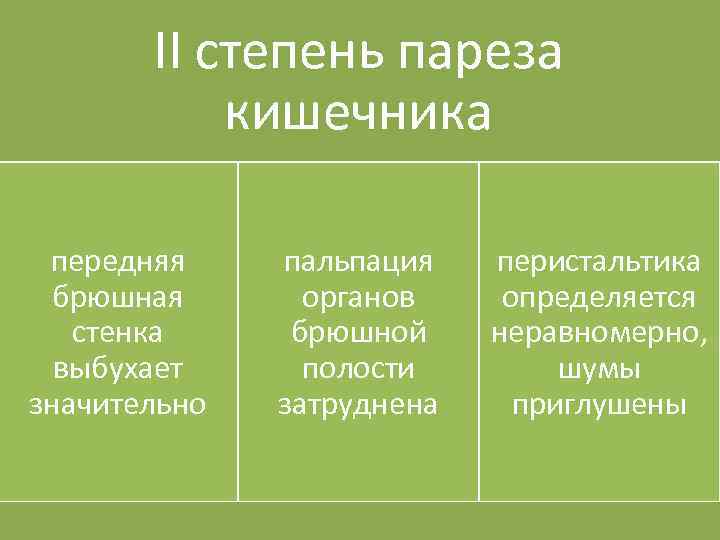 II степень пареза кишечника

передняя брюшная стенка выбухает значительно

пальпация органов брюшной полости затруднена

перистальтика определяется неравномерно, шумы приглушены